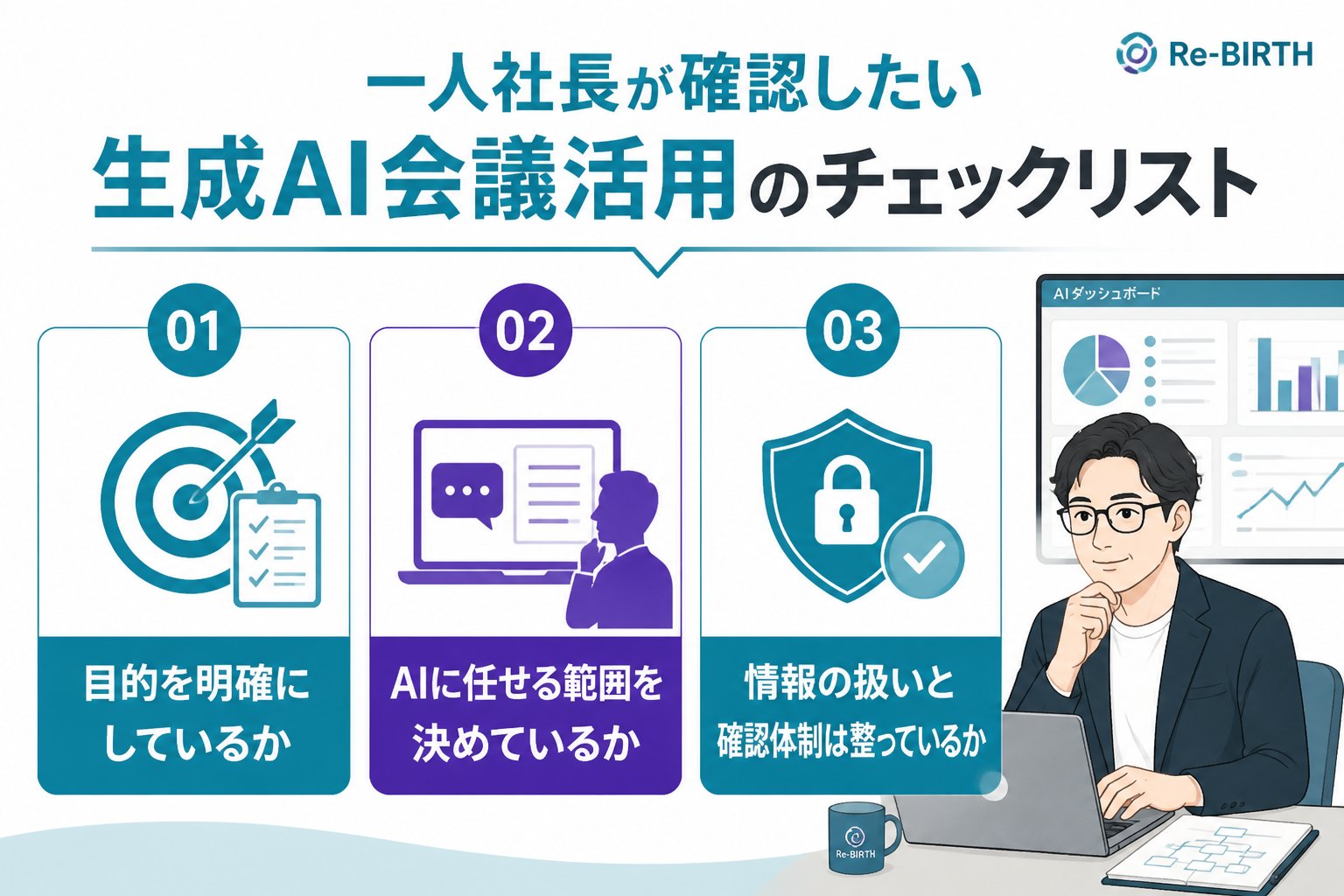 Re-BIRTH

一人社長が確認したい
生成AI会議活用のチェックリスト

01
目的を明確にしているか

02
AIに任せる範囲を決めているか

03
情報の扱いと確認体制は整っているか

AIダッシュボード

Re-BIRTH